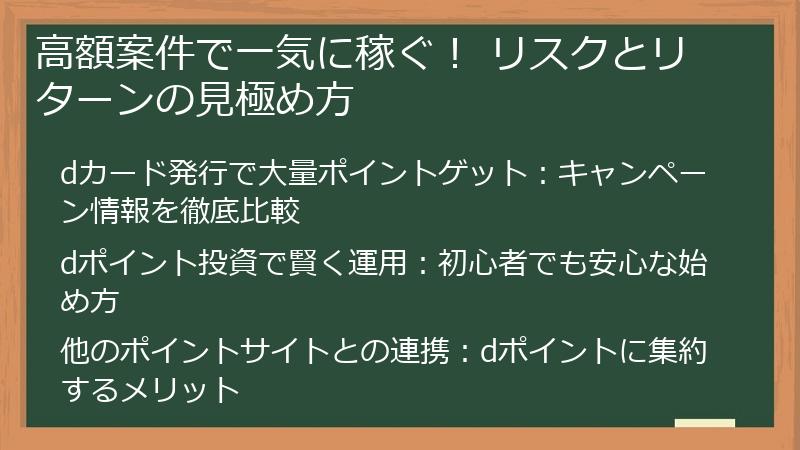 高額案件で一気に稼ぐ！ リスクとリターンの見極め方

dカード発行で大量ポイントゲット：キャンペーン情報を徹底比較

dポイント投資で賢く運用：初心者でも安心な始め方

他のポイントサイトとの連携：dポイントに集約するメリット